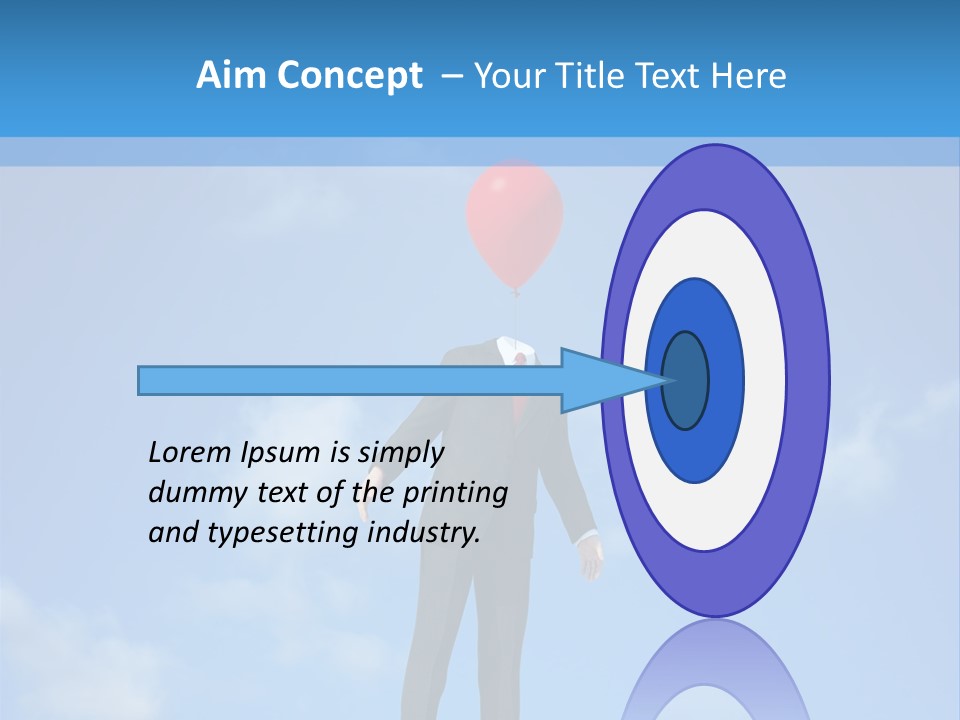 Aim Concept – Your Title Text Here

Lorem Ipsum is simply dummy text of the printing and typesetting industry.